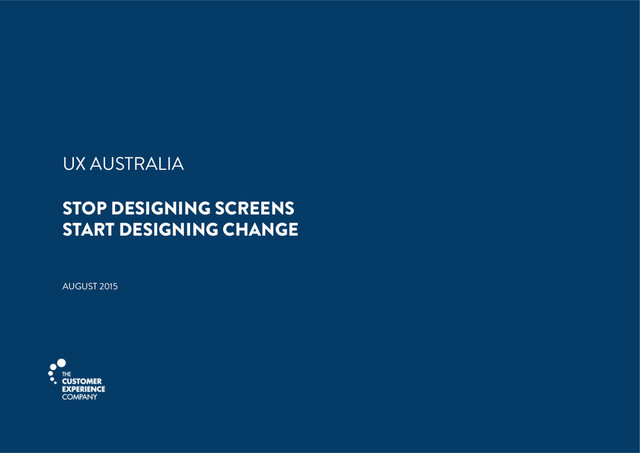 UX AUSTRALIA

STOP DESIGNING SCREENS
START DESIGNING CHANGE

AUGUST 2015

THE
CUSTOMER
EXPERIENCE
COMPANY